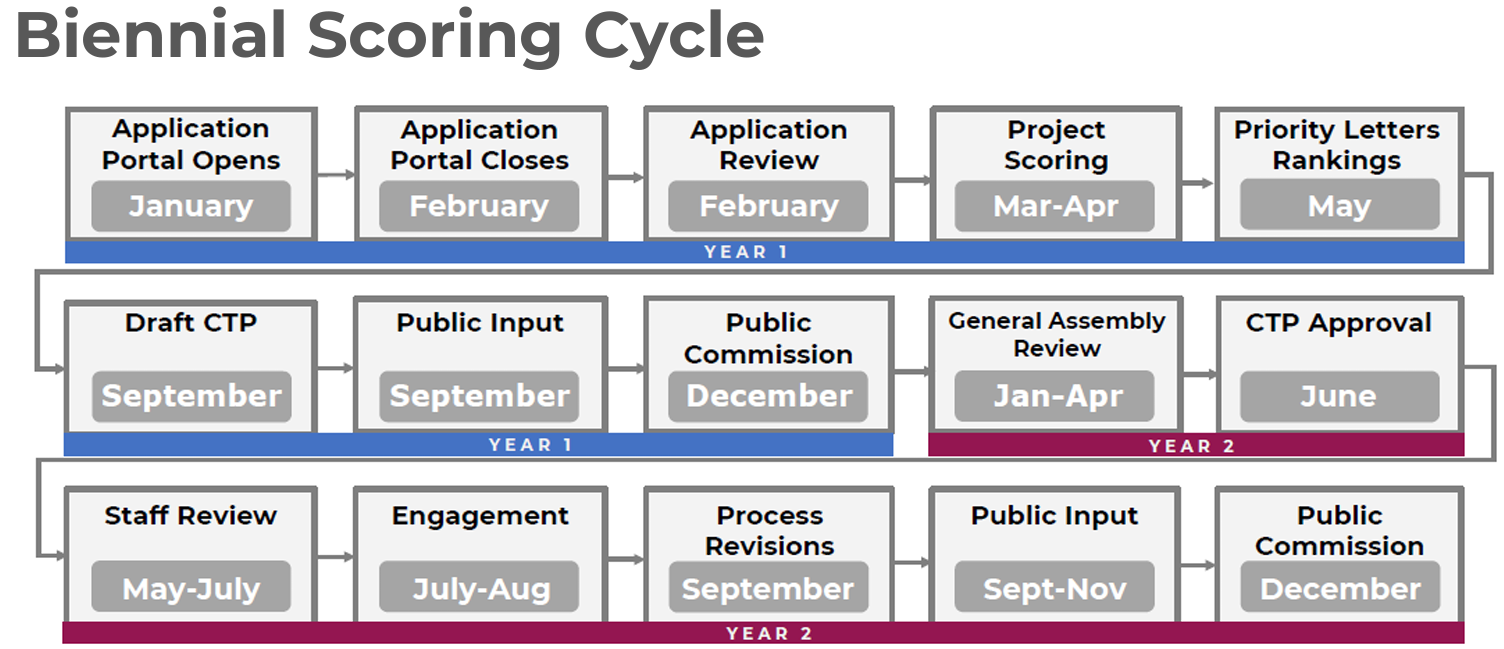 Biennial Scoring Cycle

Application Portal Opens
January

Application Portal Closes
February

Application Review
February

Project Scoring
Mar-Apr

Priority Letters Rankings
May

YEAR 1

Draft CTP
September

Public Input
September

Public Commission
December

General Assembly Review
Jan-Apr

CTP Approval
June

YEAR 1

YEAR 2

Staff Review
May-July

Engagement
July-Aug

Process Revisions
September

Public Input
Sept-Nov

Public Commission
December

YEAR 2